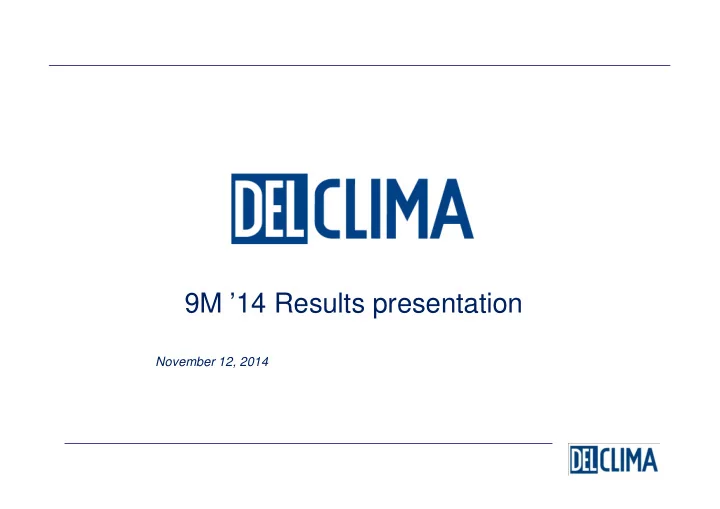 DELCLIMA

9M ’14 Results presentation

November 12, 2014

DELCLIMA